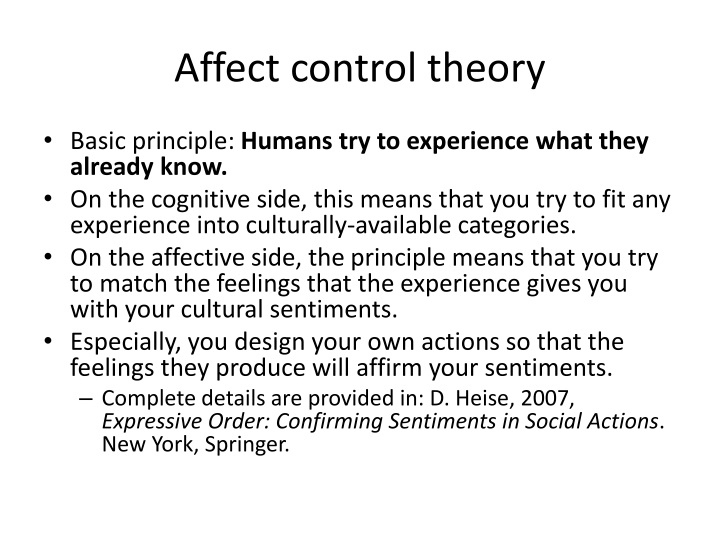 Affect control theory

• Basic principle: Humans try to experience what they already know.
• On the cognitive side, this means that you try to fit any experience into culturally-available categories.
• On the affective side, the principle means that you try to match the feelings that the experience gives you with your cultural sentiments.
• Especially, you design your own actions so that the feelings they produce will affirm your sentiments.
– Complete details are provided in: D. Heise, 2007, Expressive Order: Confirming Sentiments in Social Actions. New York, Springer.